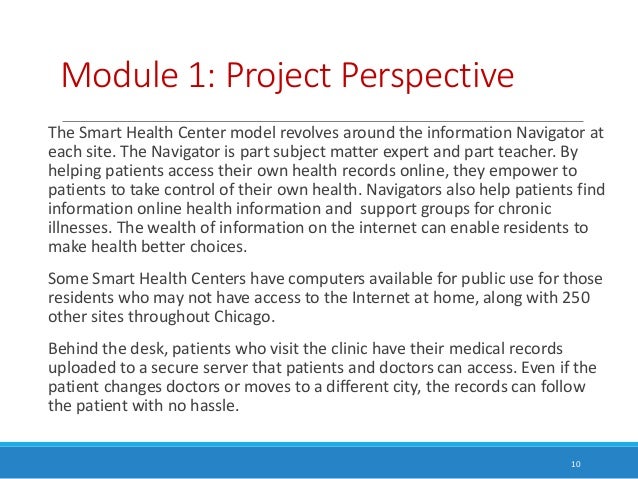 Module 1: Project Perspective

The Smart Health Center model revolves around the information Navigator at each site. The Navigator is part subject matter expert and part teacher. By helping patients access their own health records online, they empower to patients to take control of their own health. Navigators also help patients find information online health information and support groups for chronic illnesses. The wealth of information on the internet can enable residents to make health better choices.

Some Smart Health Centers have computers available for public use for those residents who may not have access to the Internet at home, along with 250 other sites throughout Chicago.

Behind the desk, patients who visit the clinic have their medical records uploaded to a secure server that patients and doctors can access. Even if the patient changes doctors or moves to a different city, the records can follow the patient with no hassle.

10